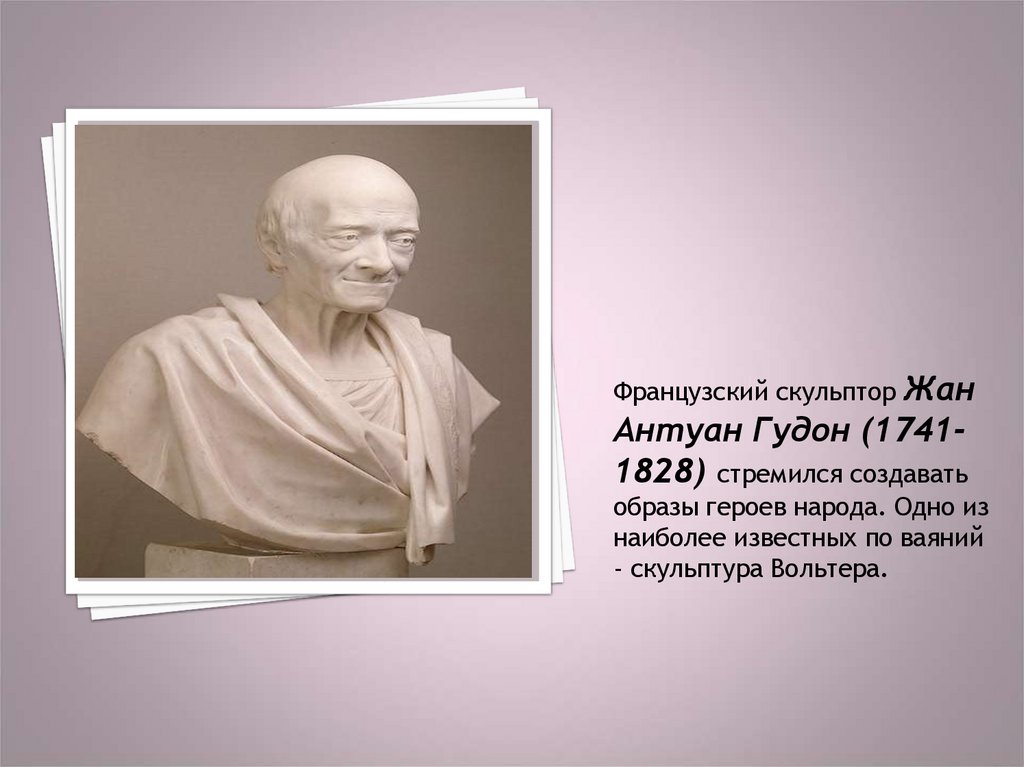 Французский скульптор Жан Антуан Гудон (1741-1828) стремился создавать образы героев народа. Одно из наиболее известных по ваяний - скульптура Вольтера.